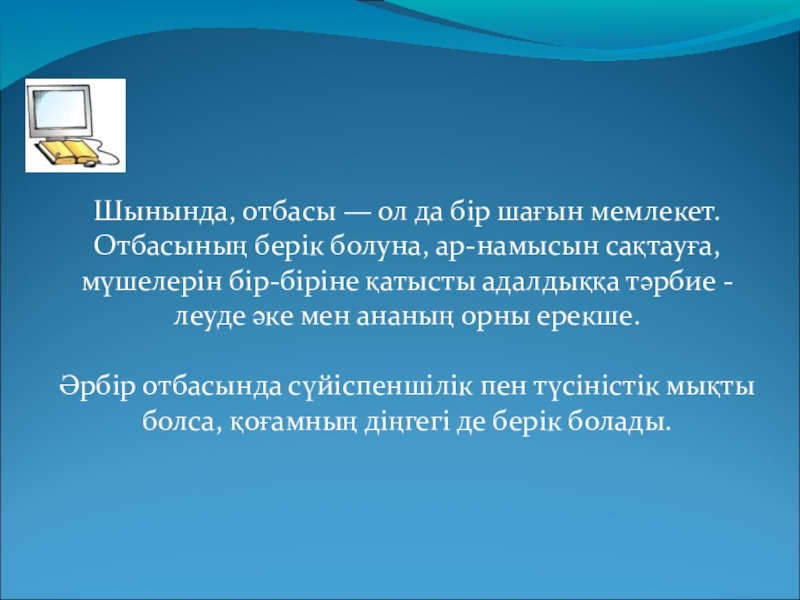 Шынында, отбасы — ол да бір шағын мемлекет. Отбасының берік болуна, ар-намысын сақтауға, мүшелерін бір-біріне қатысты адалдыққа тәрбие - леуде әке мен ананың орны ерекше.

Әрбір отбасында сүйіспеншілік пен түсіністік мықты болса, қоғамның діңгегі де берік болады.